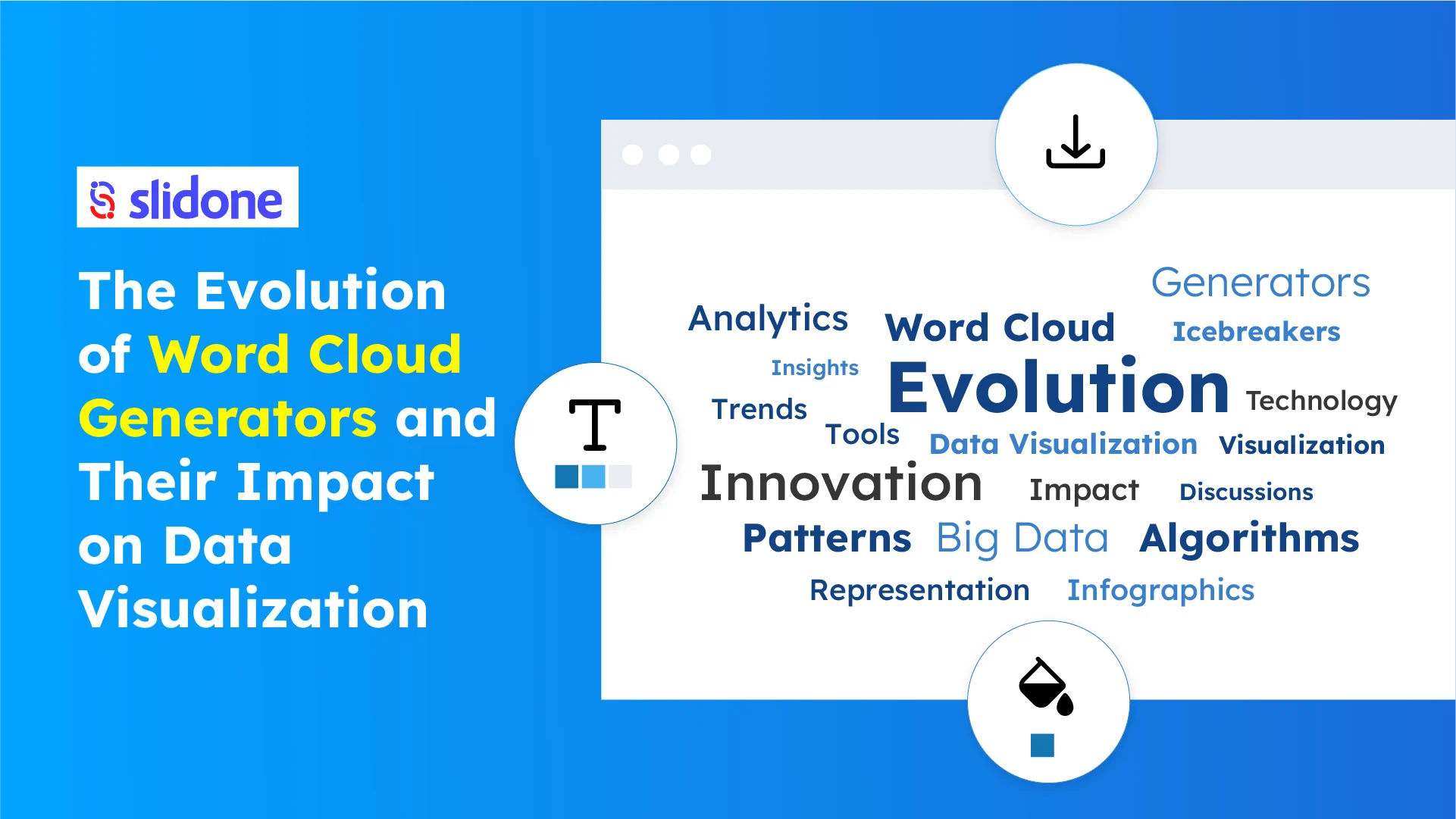 slidone

The Evolution of Word Cloud Generators and Their Impact on Data Visualization

T

Generators
Analytics
Word Cloud
Icebreakers
Insights
Evolution
Technology
Trends
Tools
Data Visualization
Visualization
Innovation
Impact
Discussions
Patterns
Big Data
Algorithms
Representation
Infographics